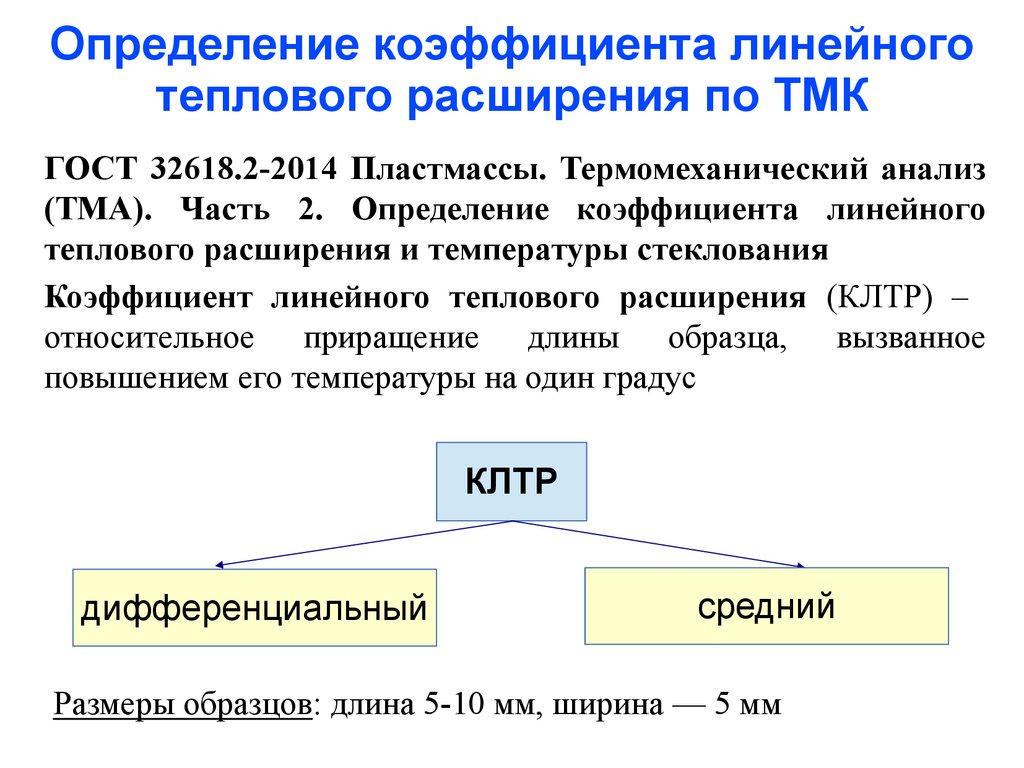 Определение коэффициента линейного теплового расширения по ТМК

ГОСТ 32618.2-2014 Пластмассы. Термомеханический анализ (ТМА). Часть 2. Определение коэффициента линейного теплового расширения и температуры стеклования

Коэффициент линейного теплового расширения (КЛТР) – относительное приращение длины образца, вызванное повышением его температуры на один градус

КЛТР

дифференциальный

средний

Размеры образцов: длина 5-10 мм, ширина — 5 мм